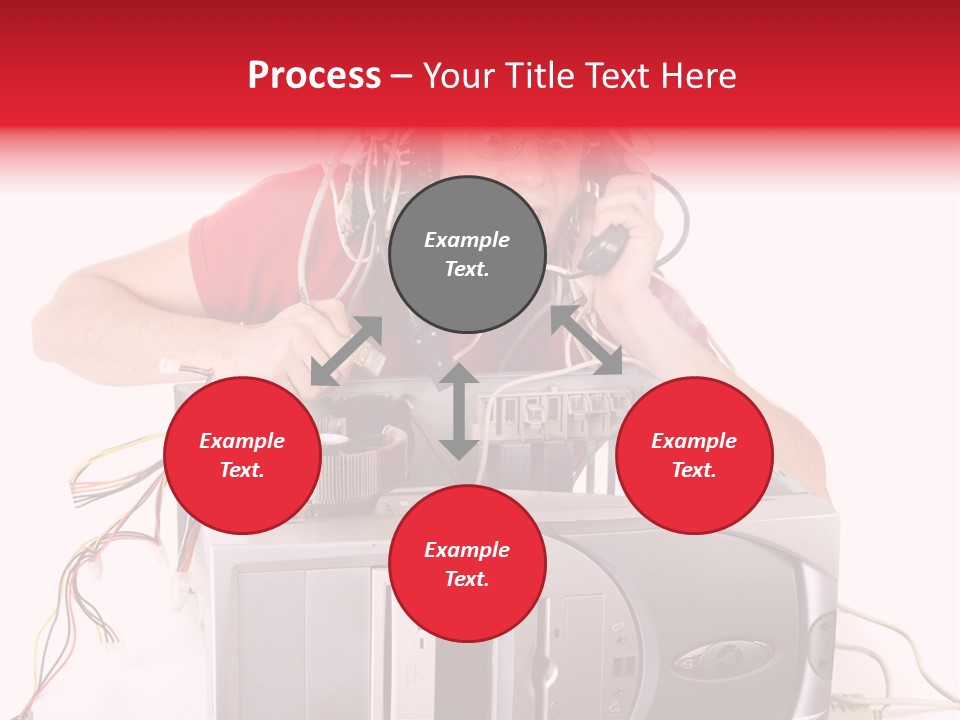 Process – Your Title Text Here

Example Text.

Example Text.

Example Text.

Example Text.